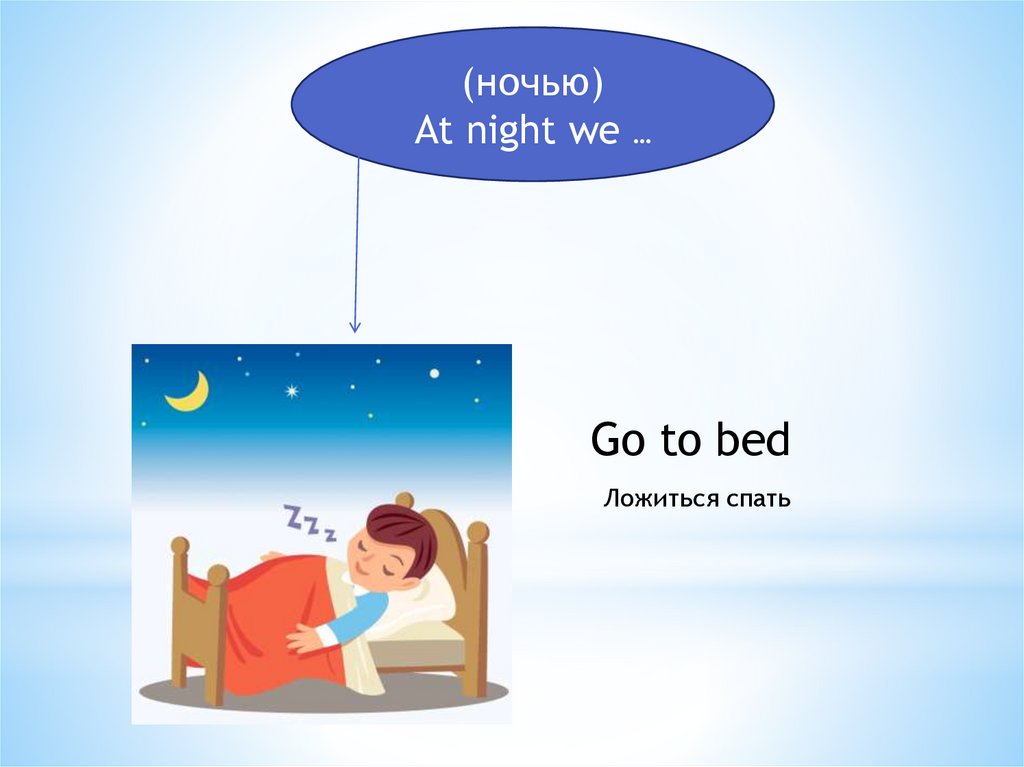 (ночью)
At night we …

Z z z

Go to bed

Ложиться спать